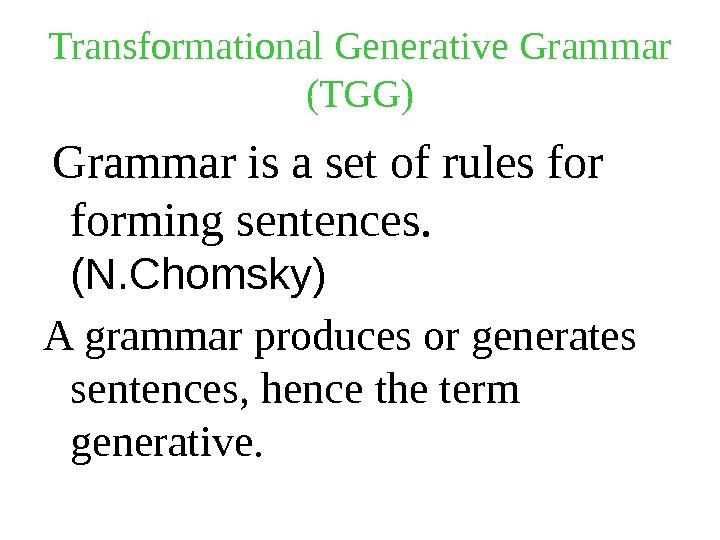 Transformational Generative Grammar (TGG)

Grammar is a set of rules for forming sentences. (N.Chomsky)

A grammar produces or generates sentences, hence the term generative.